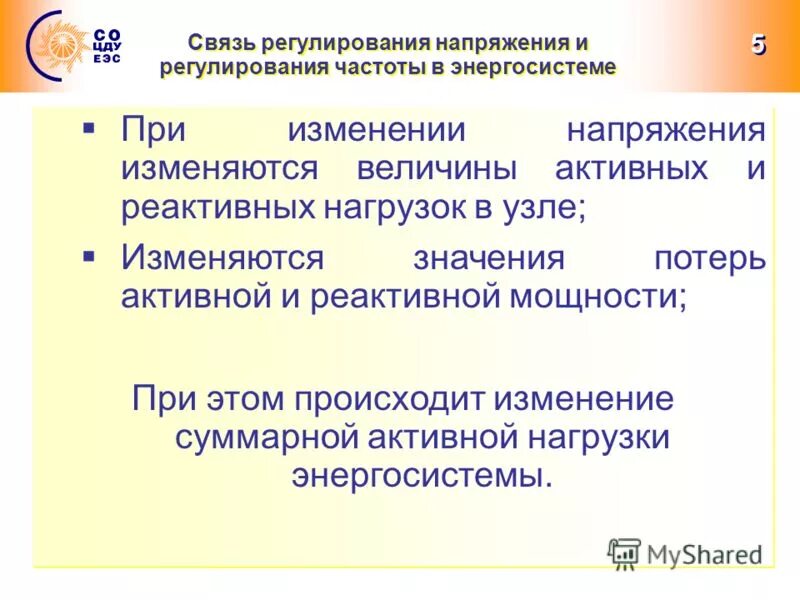 СО
ЦДУ
ЕЭС

Связь регулирования напряжения и регулирования частоты в энергосистеме

5

▪ При изменении напряжения изменяются величины активных и реактивных нагрузок в узле;

▪ Изменяются значения потерь активной и реактивной мощности;

При этом происходит изменение суммарной активной нагрузки энергосистемы.

MyShared